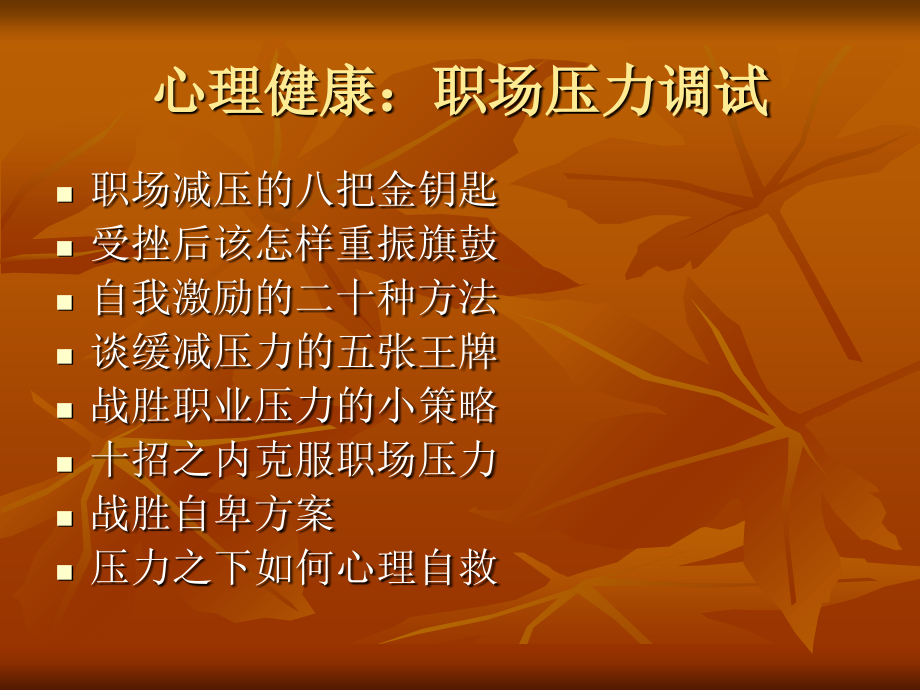 心理健康：职场压力调试

- 职场减压的八把金钥匙
- 受挫后该怎样重振旗鼓
- 自我激励的二十种方法
- 谈缓减压力的五张王牌
- 战胜职业压力的小策略
- 十招之内克服职场压力
- 战胜自卑方案
- 压力之下如何心理自救